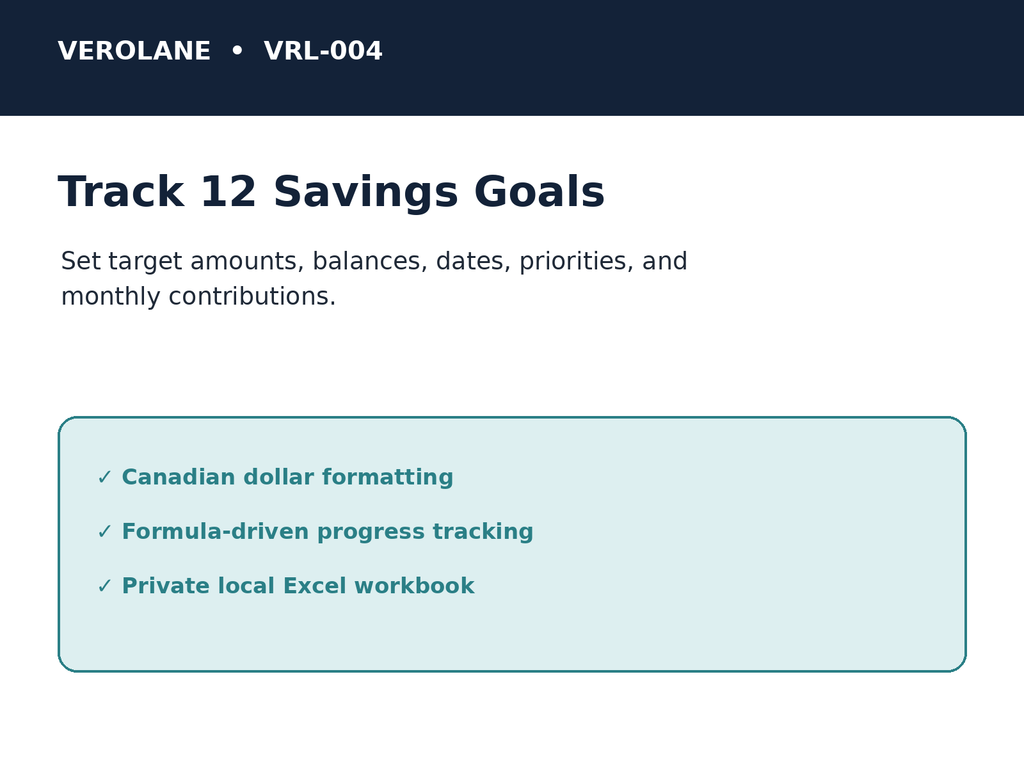 VEROLANE • VRL-004

Track 12 Savings Goals

Set target amounts, balances, dates, priorities, and monthly contributions.

✓ Canadian dollar formatting

✓ Formula-driven progress tracking

✓ Private local Excel workbook